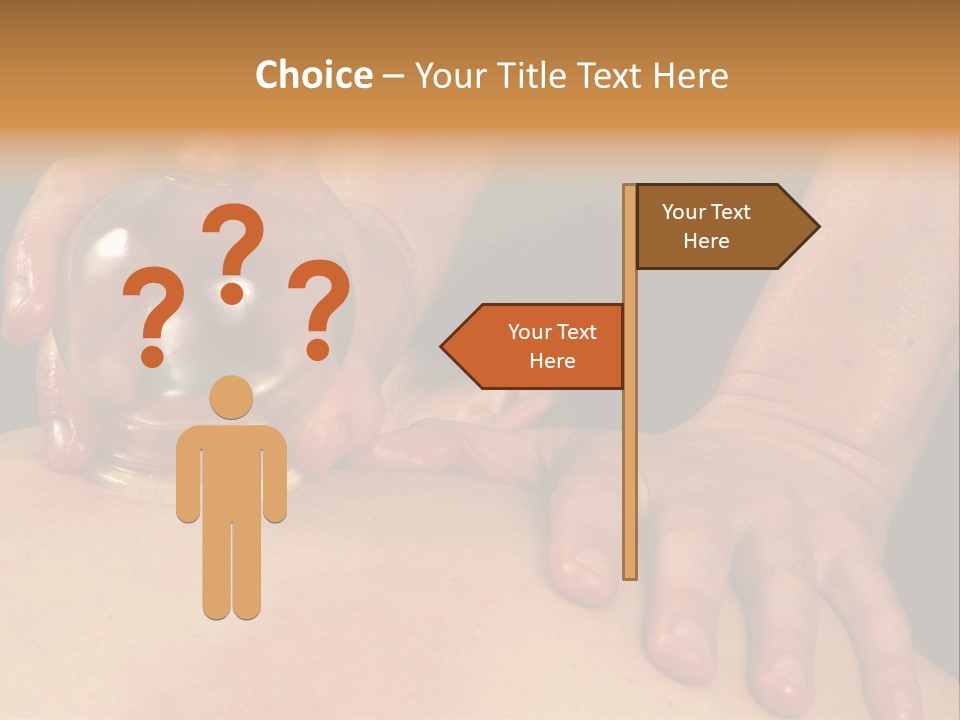 Choice – Your Title Text Here

? ? ?

Your Text Here

Your Text Here